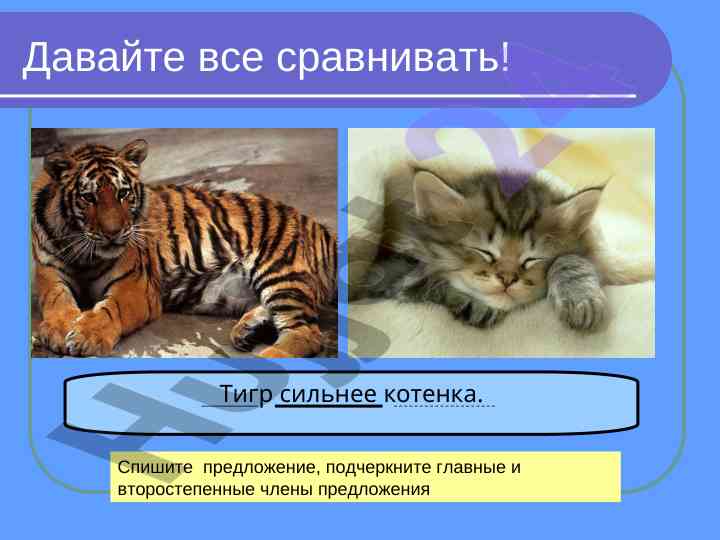 Давайте все сравнивать!

Тигр сильнее котенка.

Спишите предложение, подчеркните главные и второстепенные члены предложения